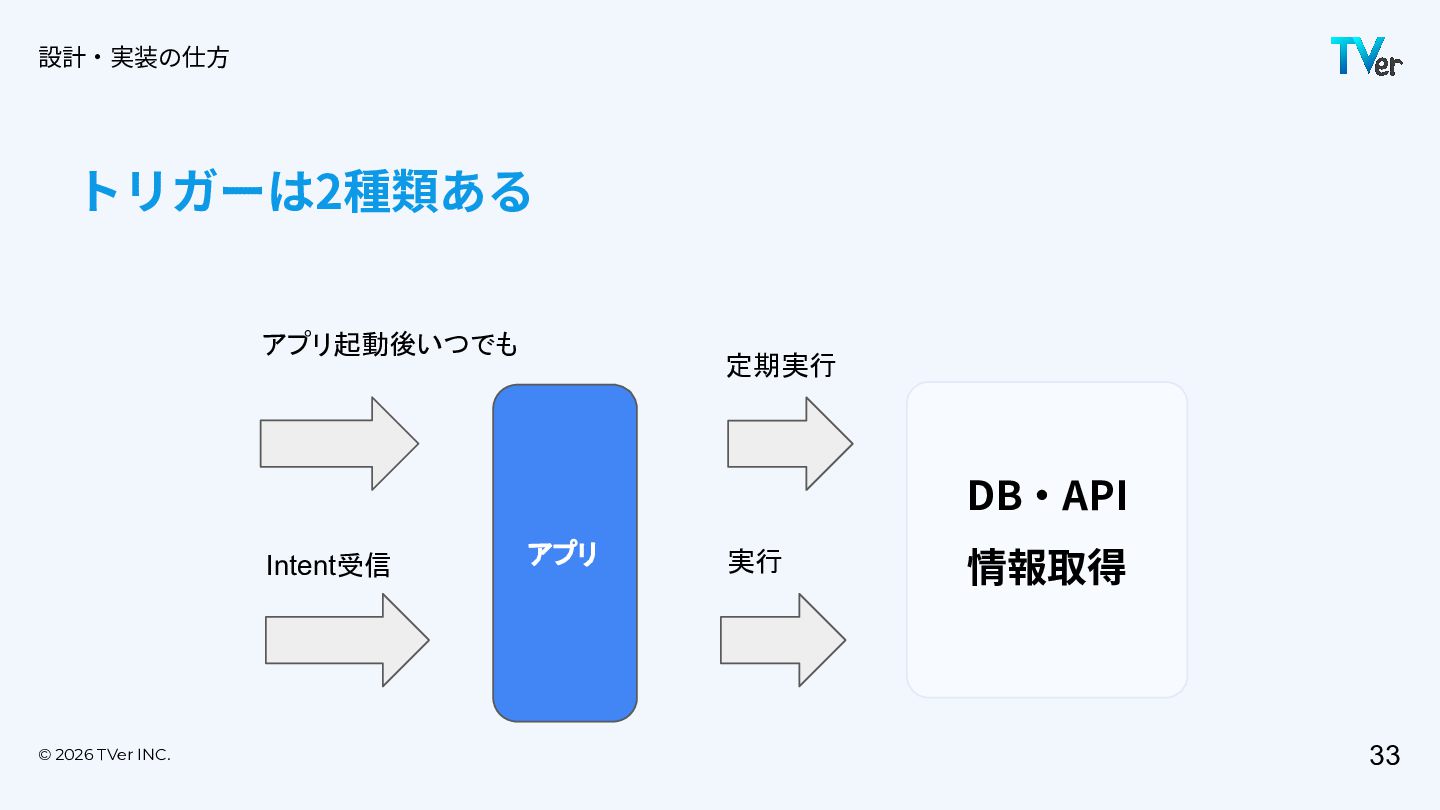 設計・実装の仕方

TVer

トリガーは2種類ある

アプリ起動後いつでも

Intent受信

アプリ

定期実行

実行

DB・API
情報取得

© 2026 TVer INC.

33